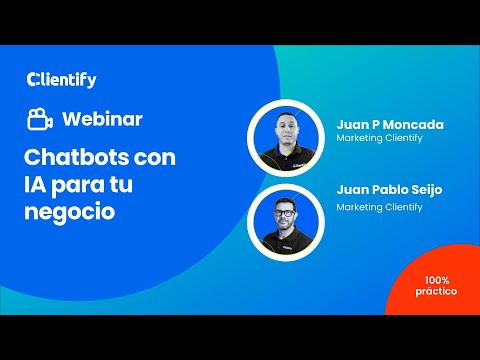 Clientify

Webinar

Chatbots con IA para tu negocio

Juan P Moncada
Marketing Clientify

Juan Pablo Seijo
Marketing Clientify

100% práctico